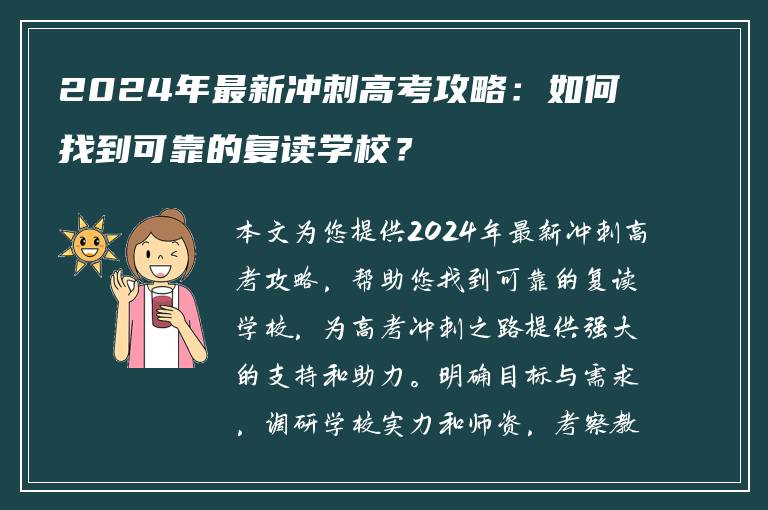 2024年最新冲刺高考攻略：如何找到可靠的复读学校？

本文为您提供2024年最新冲刺高考攻略，帮助您找到可靠的复读学校，为高考冲刺之路提供强大的支持和助力。明确目标与需求，调研学校实力和师资，考察教